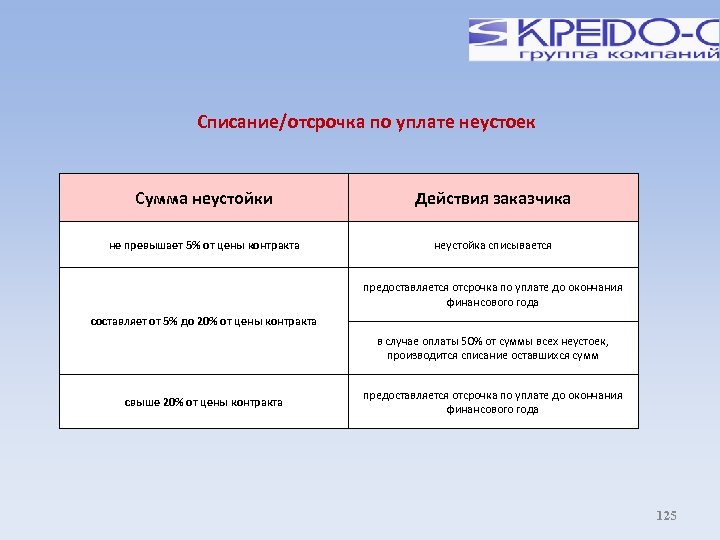 КРЕДО-С
группа компаний

Списание/отсрочка по уплате неустоек

| Сумма неустойки | Действия заказчика |
|---|---|
| не превышает 5% от цены контракта | неустойка списывается |
| составляет от 5% до 20% от цены контракта | предоставляется отсрочка по уплате до окончания финансового года |
| | в случае оплаты 50% от суммы всех неустоек, производится списание оставшихся сумм |
| свыше 20% от цены контракта | предоставляется отсрочка по уплате до окончания финансового года |

125